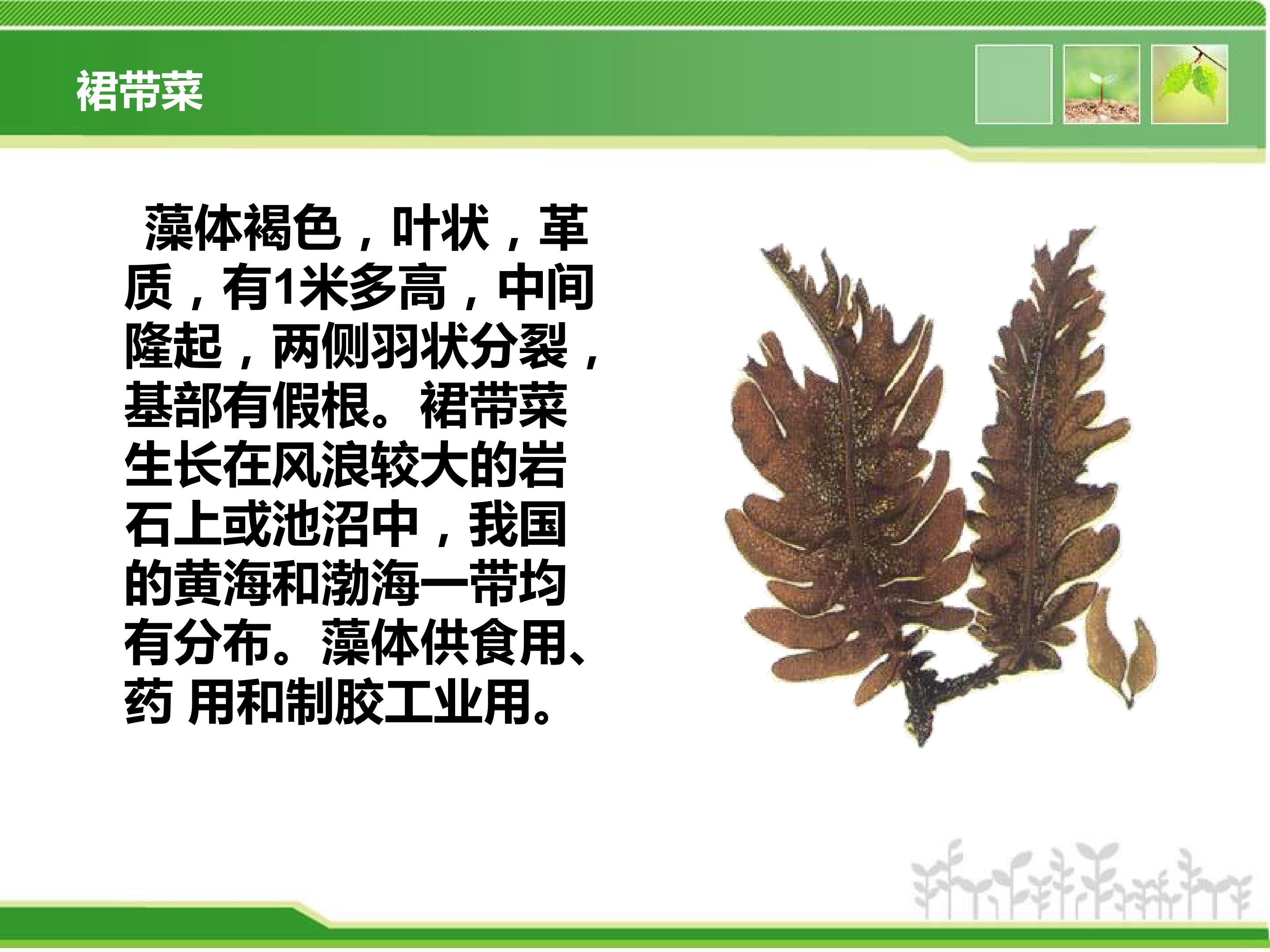 裙带菜

藻体褐色，叶状，革质，有1米多高，中间隆起，两侧羽状分裂，基部有假根。裙带菜生长在风浪较大的岩石上或池沼中，我国的黄海和渤海一带均有分布。藻体供食用、药 用和制胶工业用。